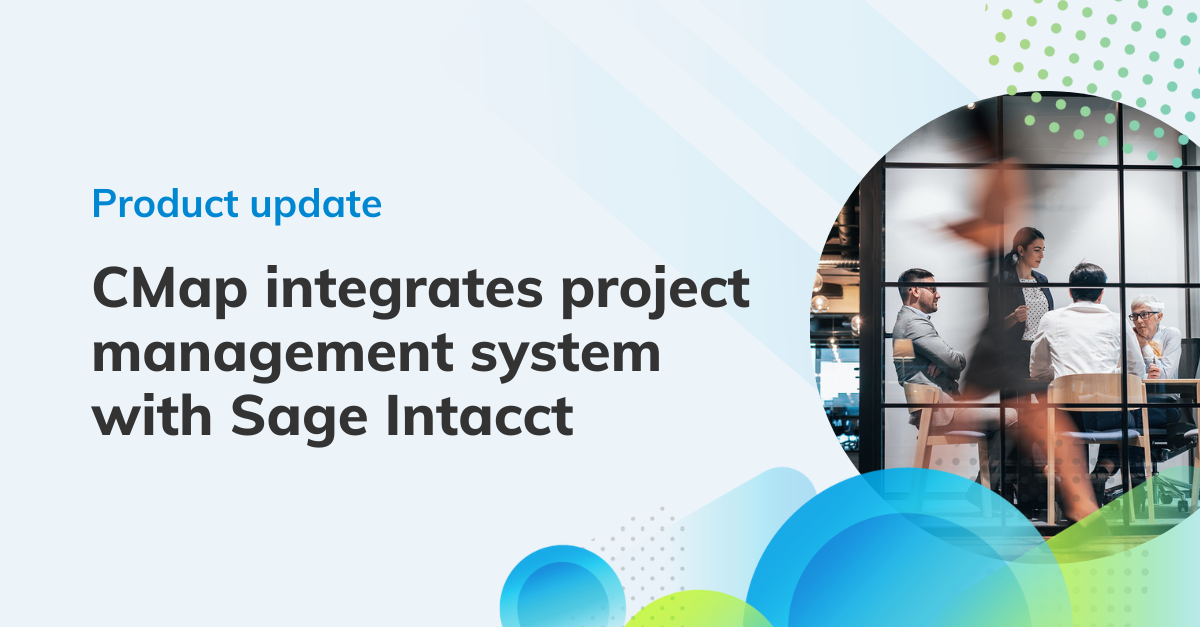 Product update

CMap integrates project management system with Sage Intacct